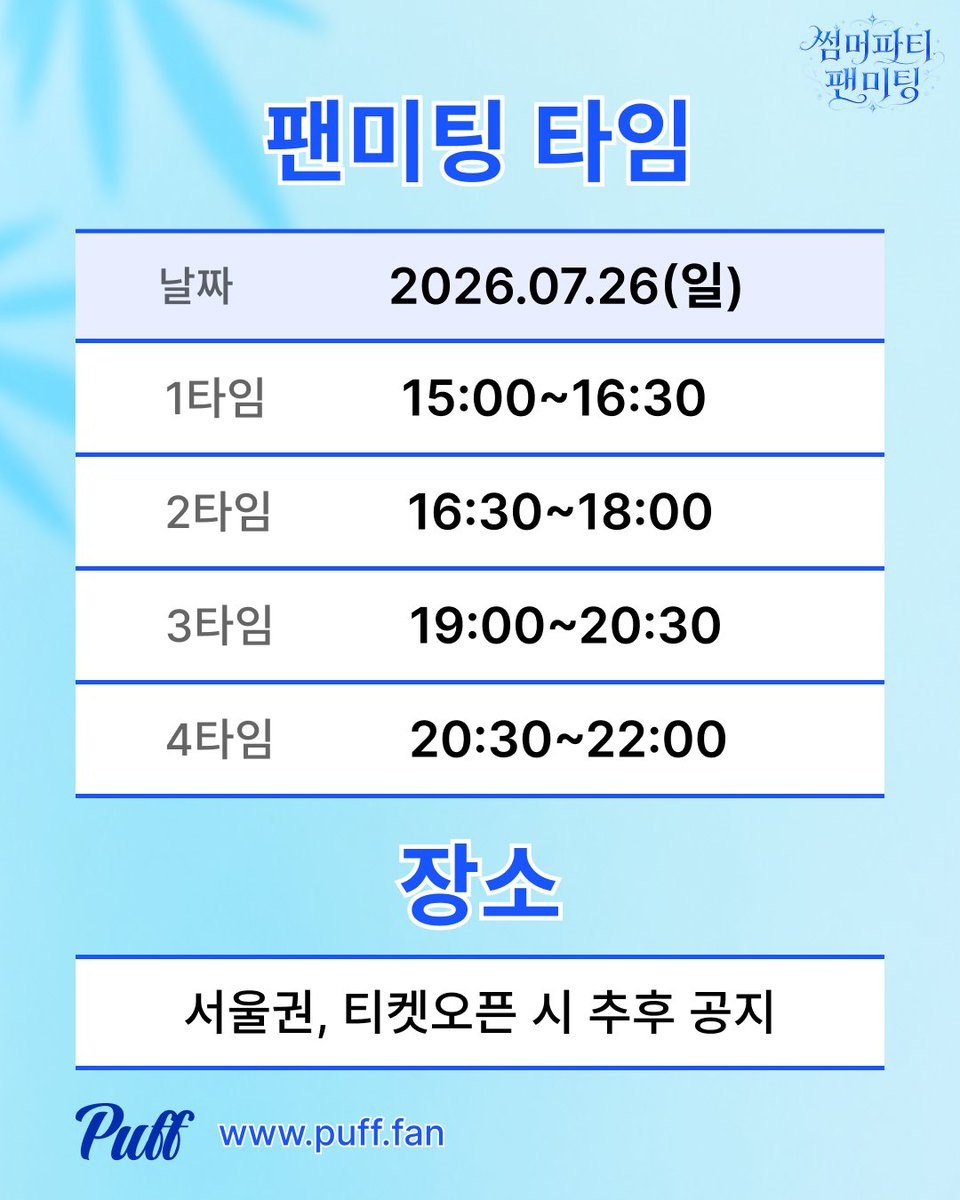 썸머파티
팬미팅

팬미팅 타임

| 날짜 | 2026.07.26(일) |
|---|---|
| 1타임 | 15:00~16:30 |
| 2타임 | 16:30~18:00 |
| 3타임 | 19:00~20:30 |
| 4타임 | 20:30~22:00 |

장소

서울권, 티켓오픈 시 추후 공지

Puff www.puff.fan